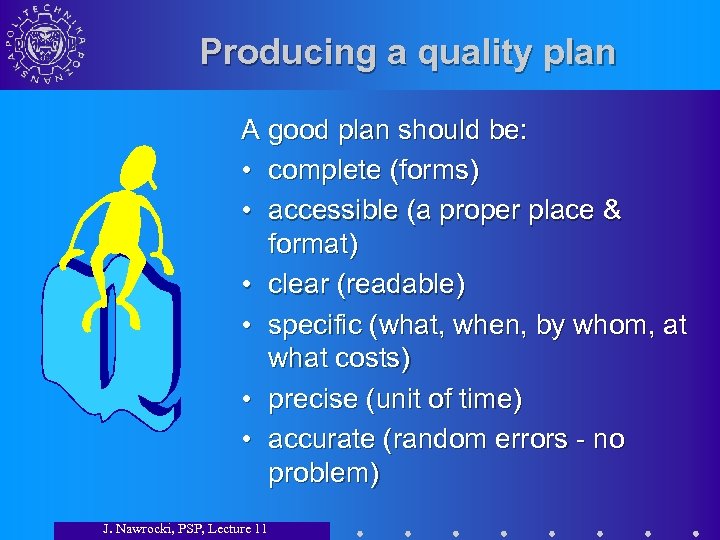 POLITECHNIKA POZNAŃSKA

Producing a quality plan

A good plan should be:
• complete (forms)
• accessible (a proper place & format)
• clear (readable)
• specific (what, when, by whom, at what costs)
• precise (unit of time)
• accurate (random errors - no problem)

J. Nawrocki, PSP, Lecture 11